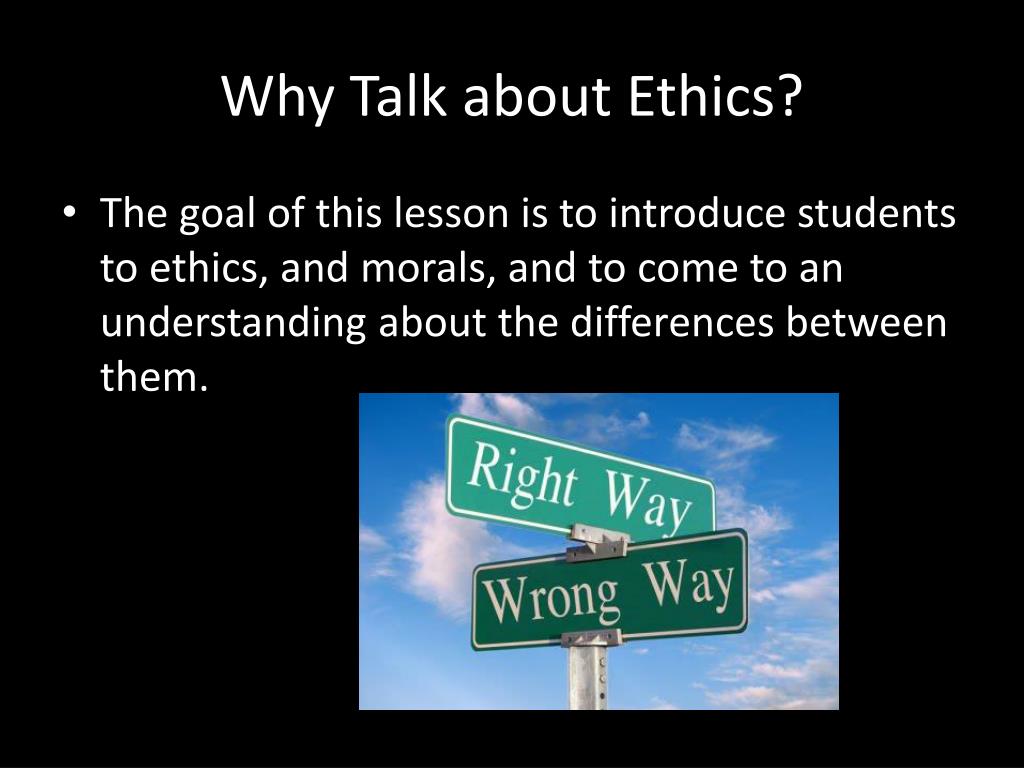 Why Talk about Ethics?

• The goal of this lesson is to introduce students to ethics, and morals, and to come to an understanding about the differences between them.

Right Way

Wrong Way